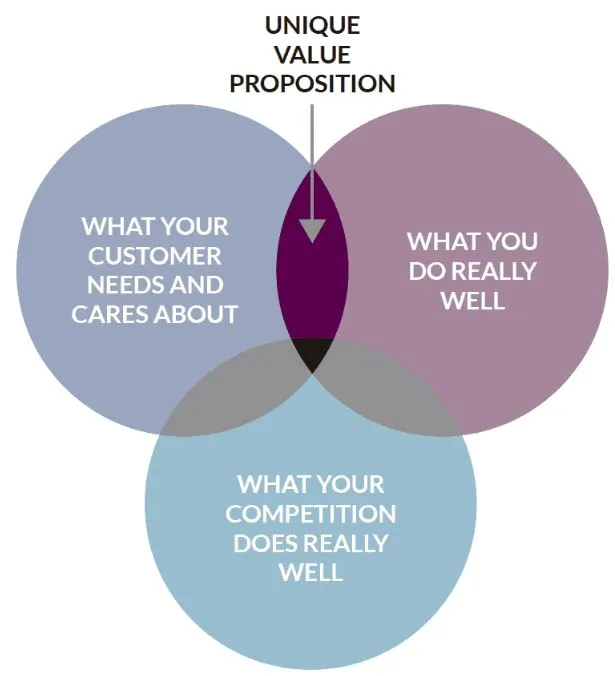 UNIQUE VALUE PROPOSITION

WHAT YOUR CUSTOMER NEEDS AND CARES ABOUT

WHAT YOU DO REALLY WELL

WHAT YOUR COMPETITION DOES REALLY WELL